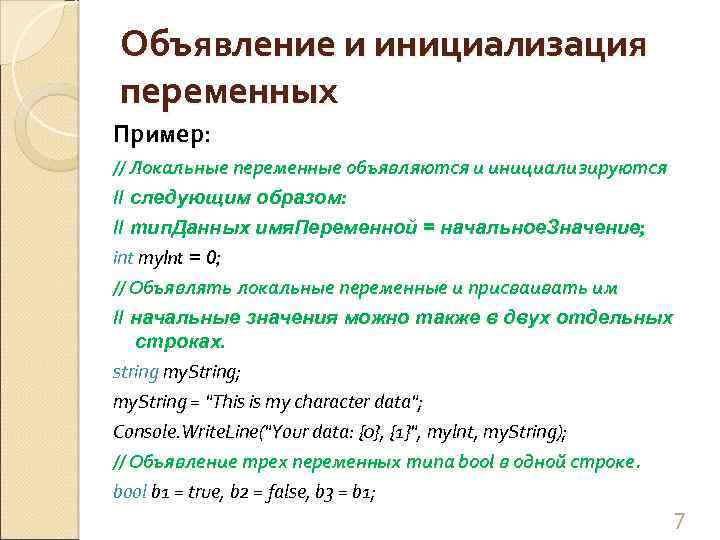 Объявление и инициализация переменных

Пример:

// Локальные переменные объявляются и инициализируются

// следующим образом:

// типДанных имяПеременной = начальноеЗначение;

int myInt = 0;

// Объявлять локальные переменные и присваивать им

// начальные значения можно также в двух отдельных строках.

string myString;

myString = "This is my character data";

Console.WriteLine("Your data: {0}, {1}", myInt, myString);

// Объявление трех переменных типа bool в одной строке.

bool b1 = true, b2 = false, b3 = b1;

7